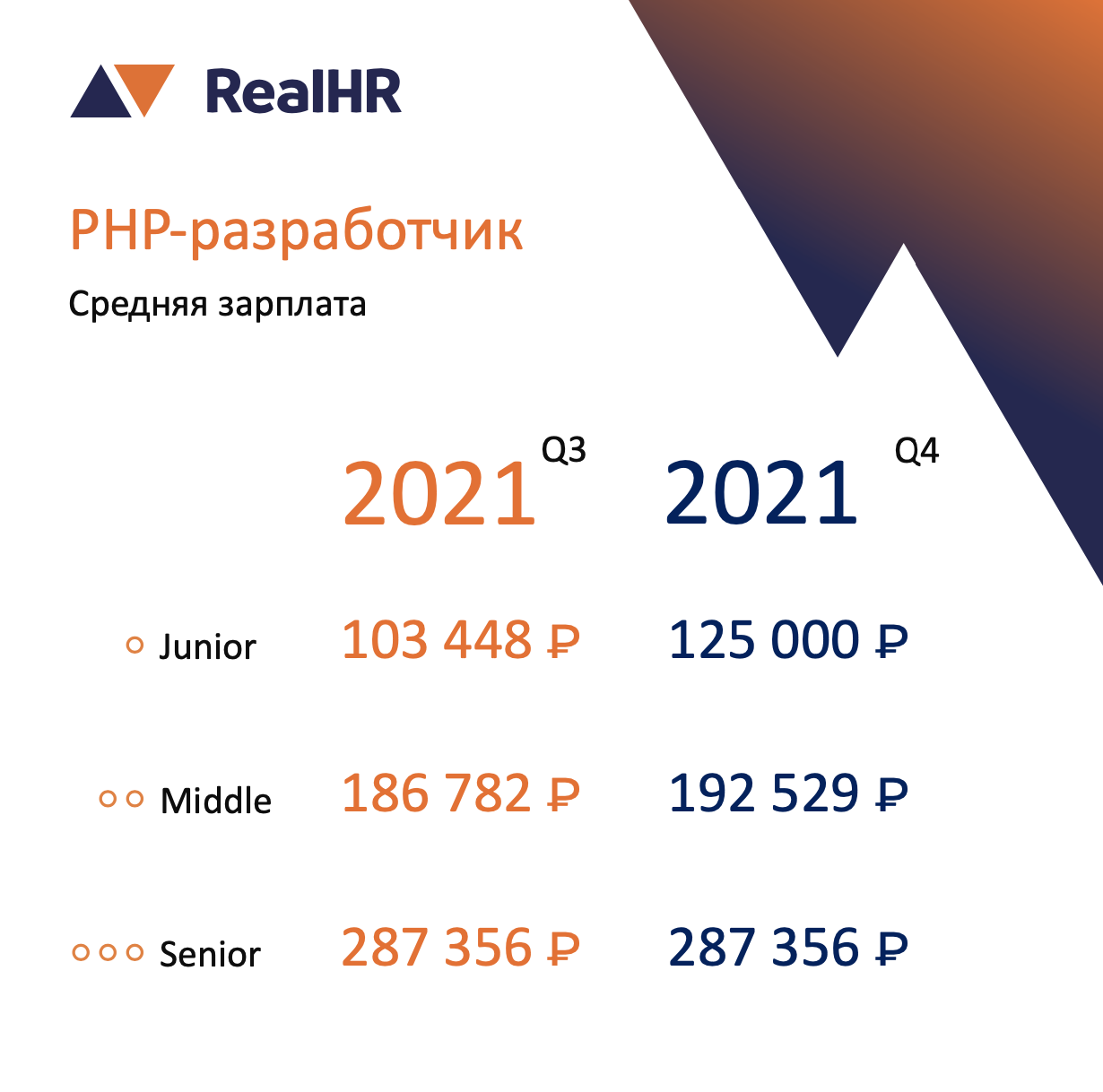 RealHR

PHP-разработчик

Средняя зарплата

| | 2021 Q3 | 2021 Q4 |
|---|---|---|
| Junior | 103 448 ₽ | 125 000 ₽ |
| Middle | 186 782 ₽ | 192 529 ₽ |
| Senior | 287 356 ₽ | 287 356 ₽ |